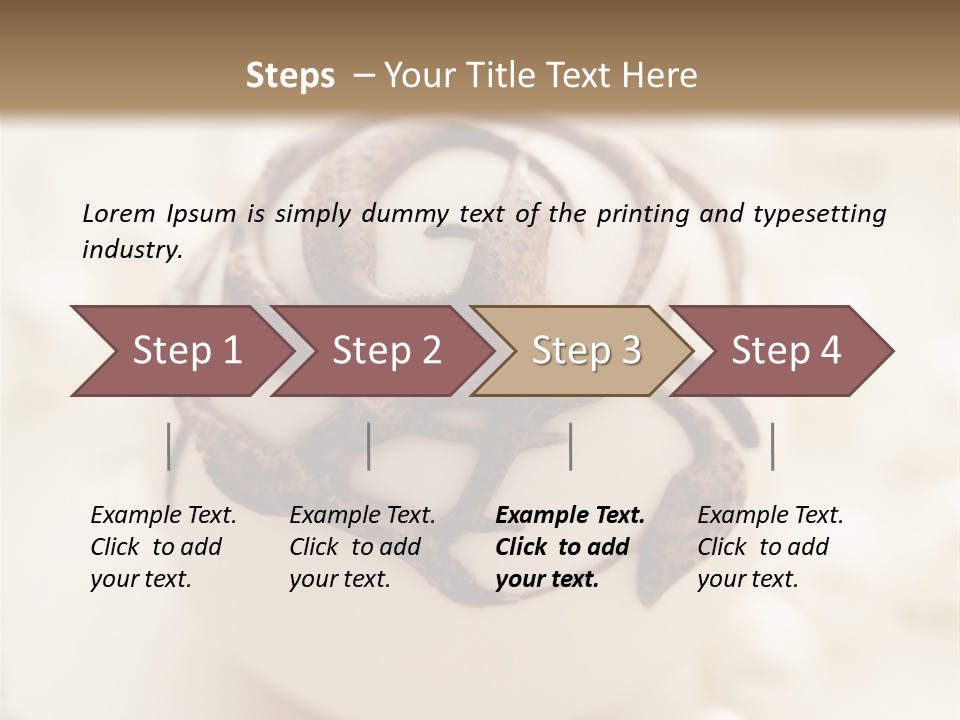 Steps – Your Title Text Here

Lorem Ipsum is simply dummy text of the printing and typesetting industry.

Step 1

Step 2

Step 3

Step 4

Example Text. Click to add your text.

Example Text. Click to add your text.

Example Text. Click to add your text.

Example Text. Click to add your text.